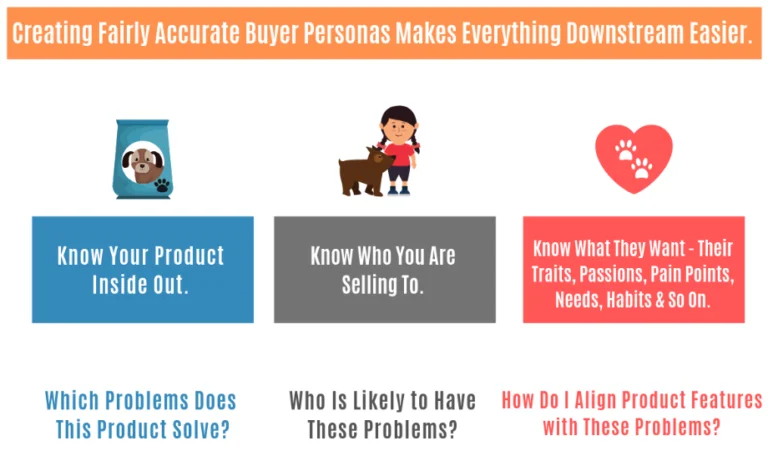 Creating Fairly Accurate Buyer Personas Makes Everything Downstream Easier.

Know Your Product Inside Out.

Know Who You Are Selling To.

Know What They Want - Their Traits, Passions, Pain Points, Needs, Habits & So On.

Which Problems Does This Product Solve?

Who Is Likely to Have These Problems?

How Do I Align Product Features with These Problems?